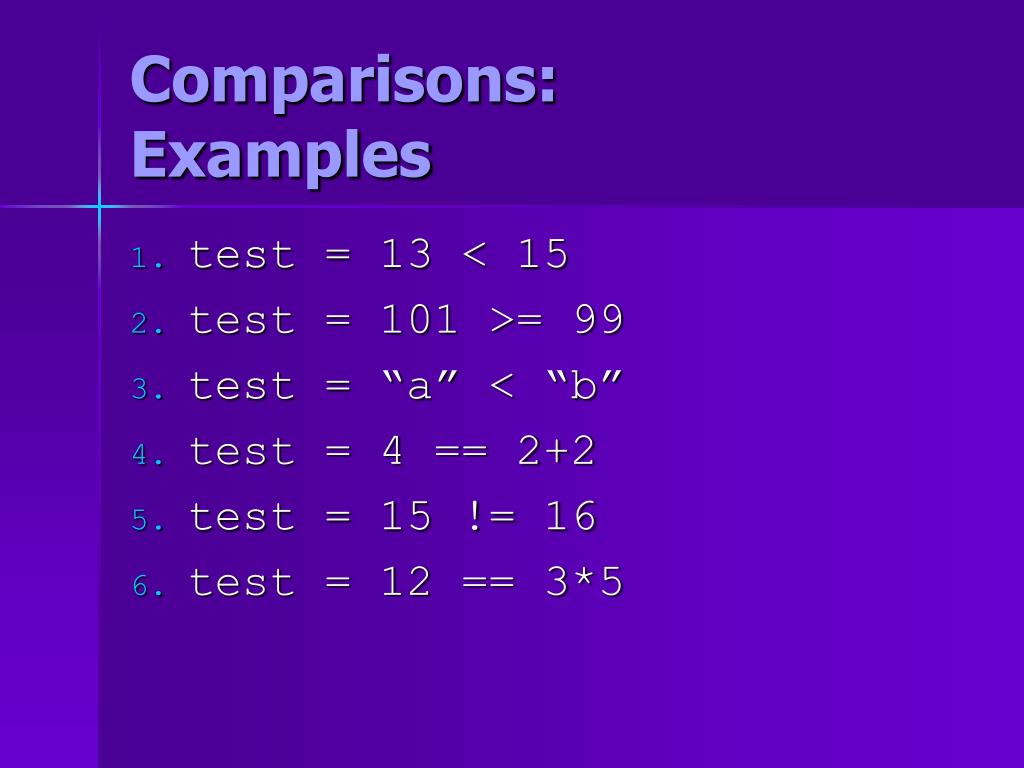 Comparisons: Examples

1. test = 13 < 15
2. test = 101 >= 99
3. test = “a” < “b”
4. test = 4 == 2+2
5. test = 15 != 16
6. test = 12 == 3*5